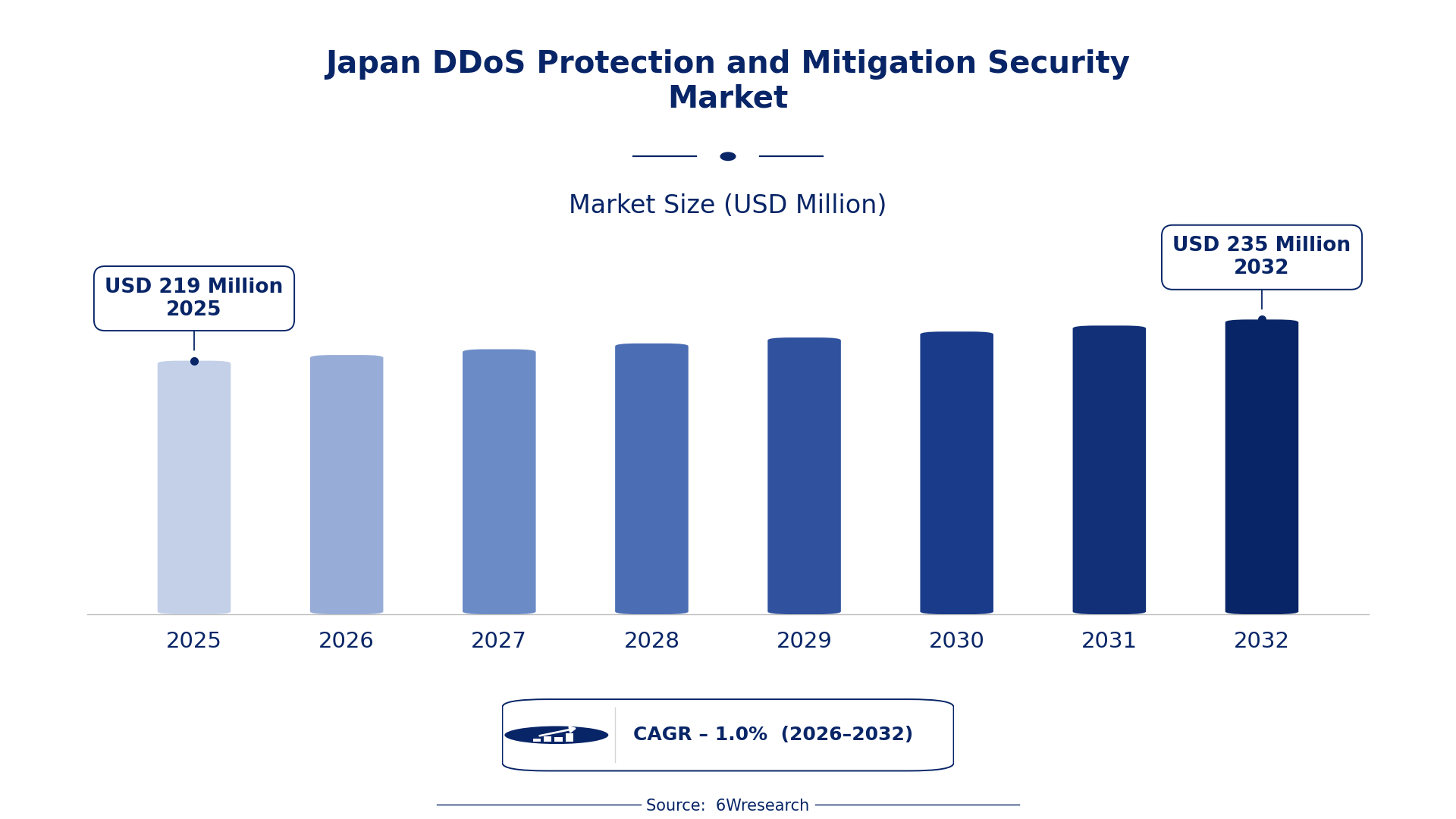 Japan DDoS Protection and Mitigation Security Market

Market Size (USD Million)

USD 219 Million
2025

USD 235 Million
2032

2025
2026
2027
2028
2029
2030
2031
2032

CAGR – 1.0% (2026–2032)

Source: 6Wresearch